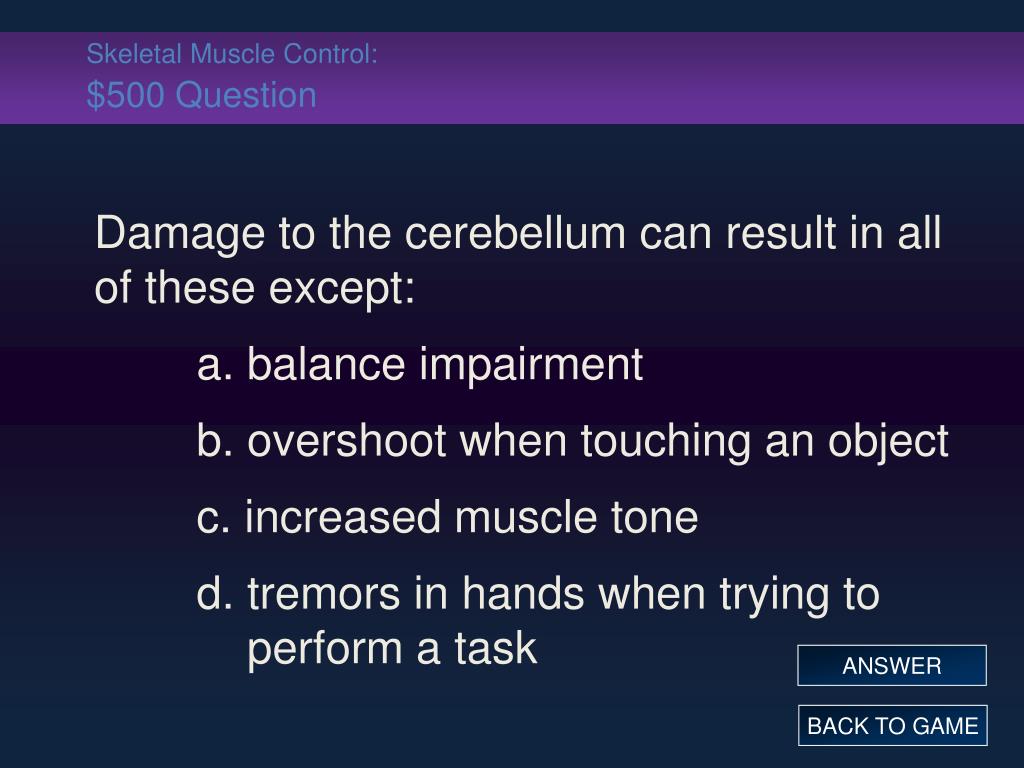 Skeletal Muscle Control:
\$500 Question

Damage to the cerebellum can result in all of these except:

a. balance impairment

b. overshoot when touching an object

c. increased muscle tone

d. tremors in hands when trying to perform a task

ANSWER

BACK TO GAME